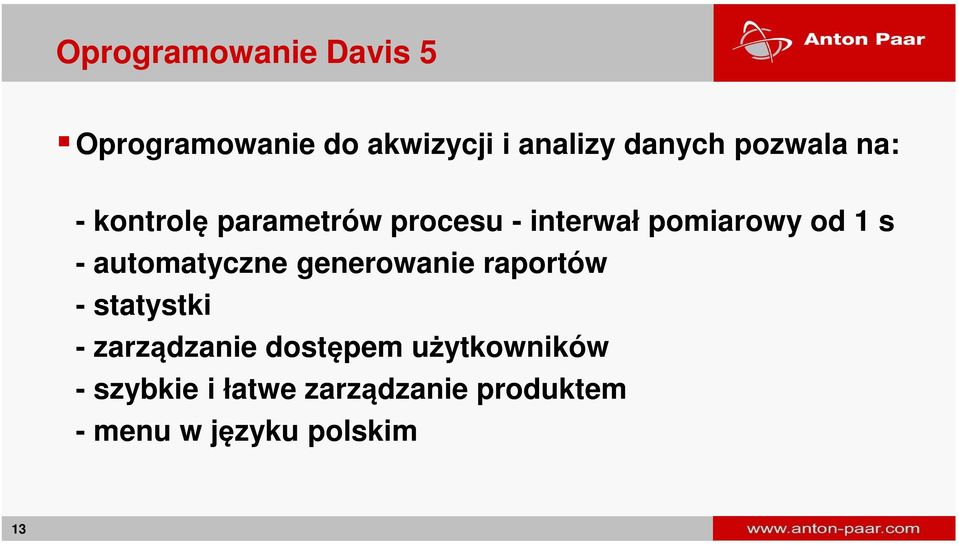 Oprogramowanie Davis 5

Anton Paar

Oprogramowanie do akwizycji i analizy danych pozwala na:

- kontrolę parametrów procesu - interwał pomiarowy od 1 s
- automatyczne generowanie raportów
- statystki
- zarządzanie dostępem użytkowników
- szybkie i łatwe zarządzanie produktem
- menu w języku polskim

13

www.anton-paar.com